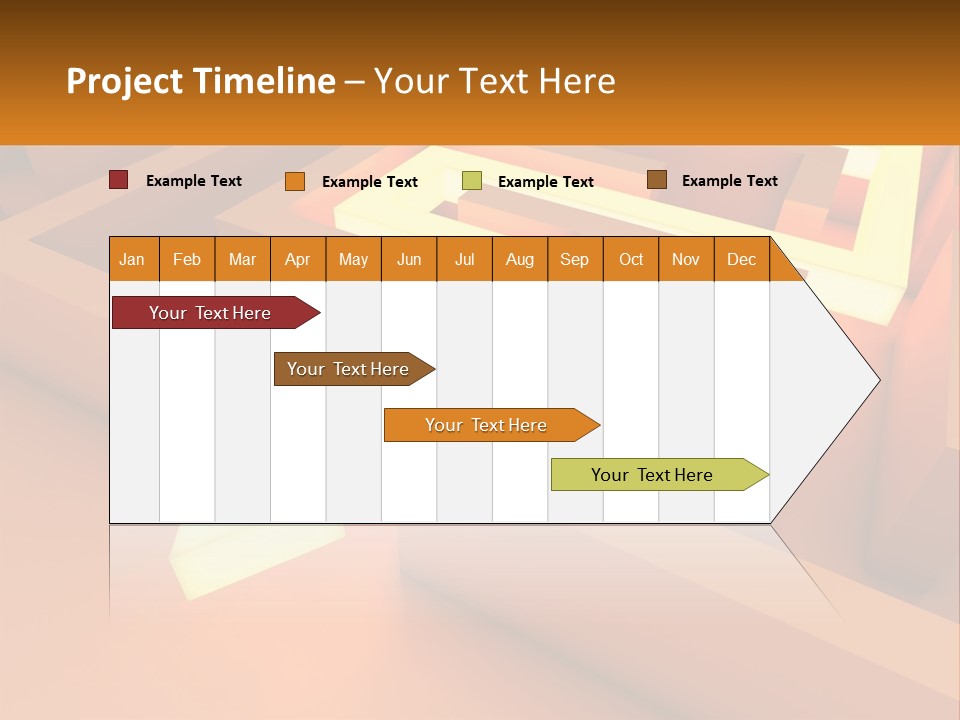 Project Timeline – Your Text Here

Example Text
Example Text
Example Text
Example Text

| Jan | Feb | Mar | Apr | May | Jun | Jul | Aug | Sep | Oct | Nov | Dec |
|---|---|---|---|---|---|---|---|---|---|---|---|

Your Text Here

Your Text Here

Your Text Here

Your Text Here